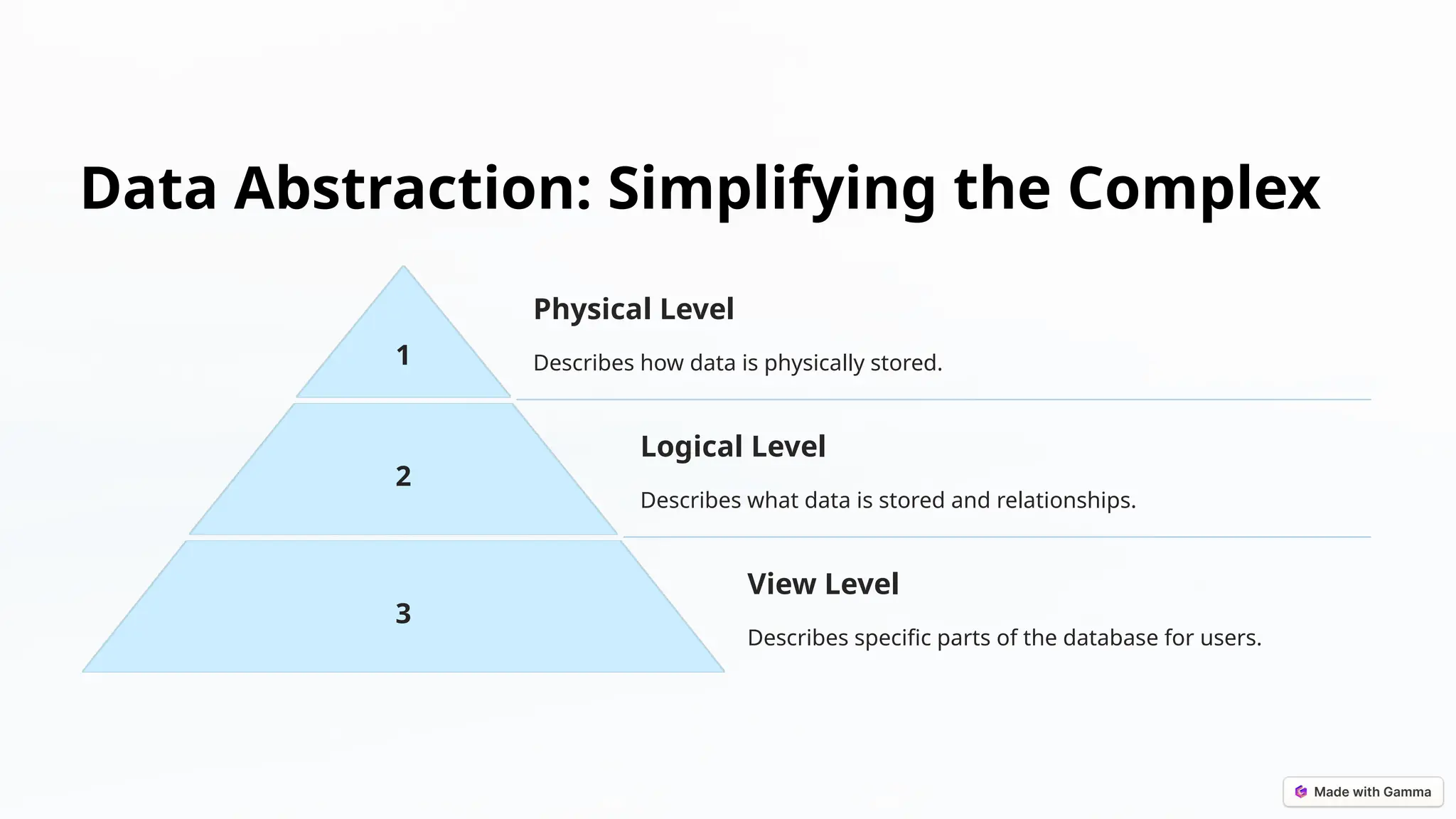 Data Abstraction: Simplifying the Complex

1

Physical Level

Describes how data is physically stored.

2

Logical Level

Describes what data is stored and relationships.

3

View Level

Describes specific parts of the database for users.

Made with Gamma